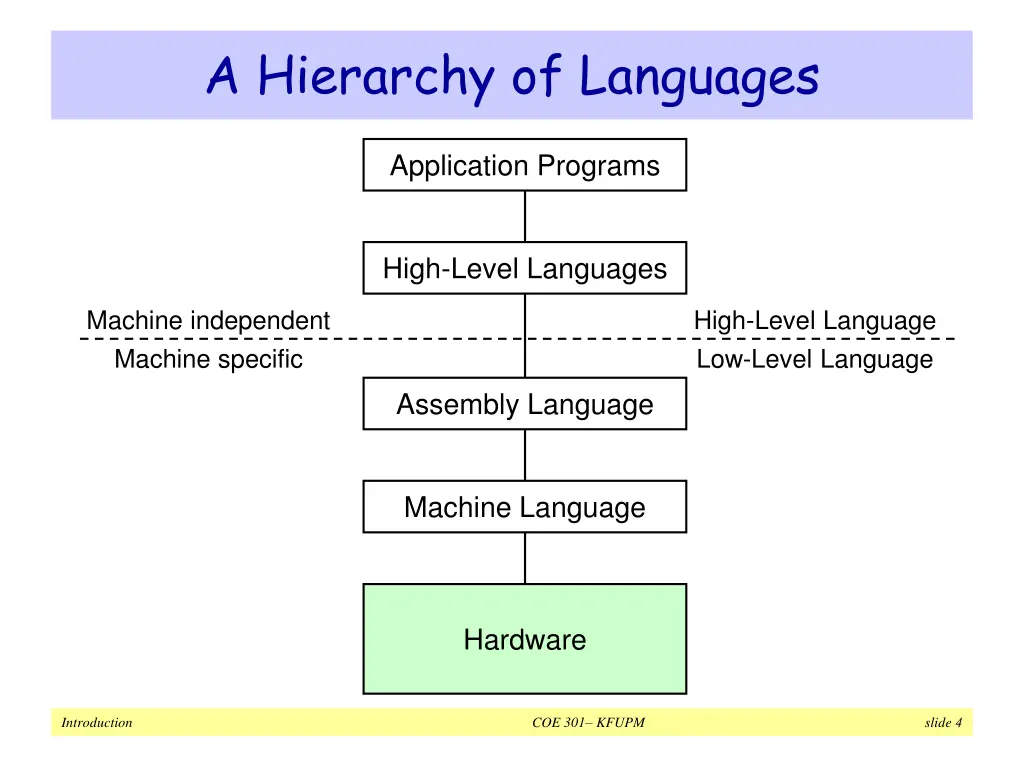 A Hierarchy of Languages

Application Programs

High-Level Languages

Machine independent

High-Level Language

Machine specific

Low-Level Language

Assembly Language

Machine Language

Hardware

Introduction

COE 301– KFUPM

slide 4